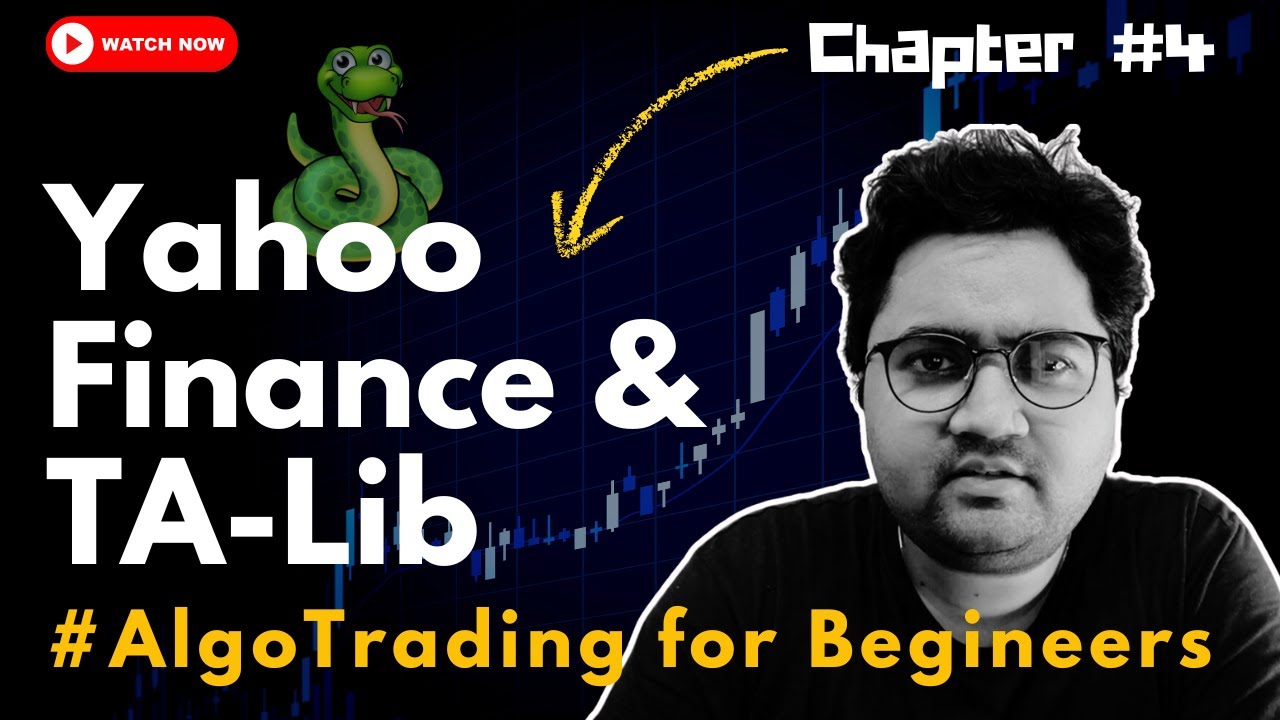 WATCH NOW

Chapter #4

Yahoo Finance & TA-Lib

#AlgoTrading for Begineers